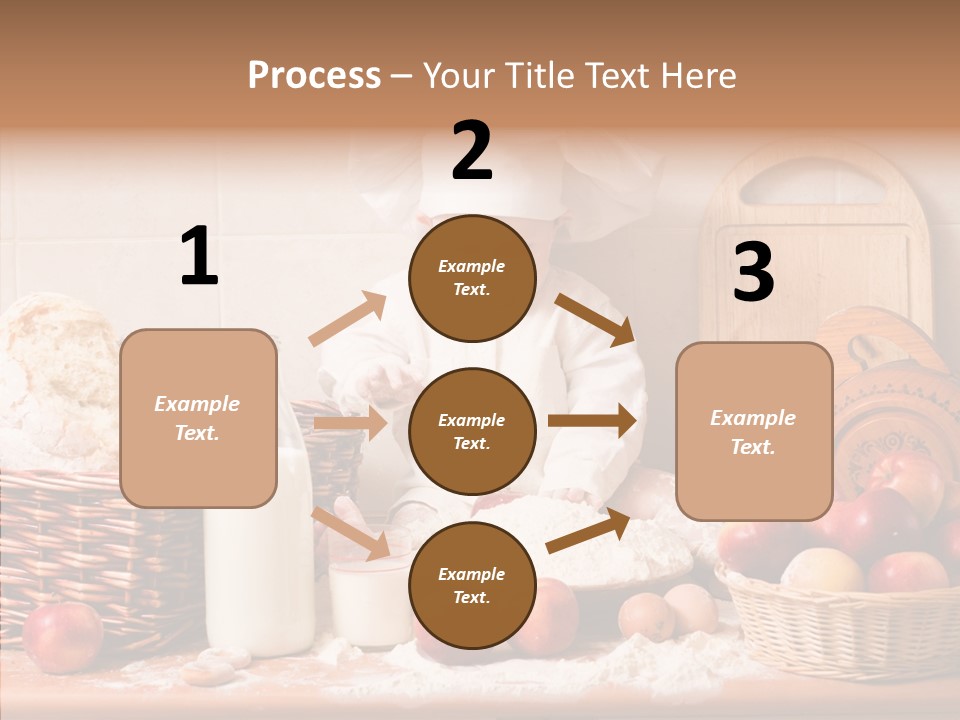 Process – Your Title Text Here

1

Example Text.

2

Example Text.

Example Text.

Example Text.

3

Example Text.